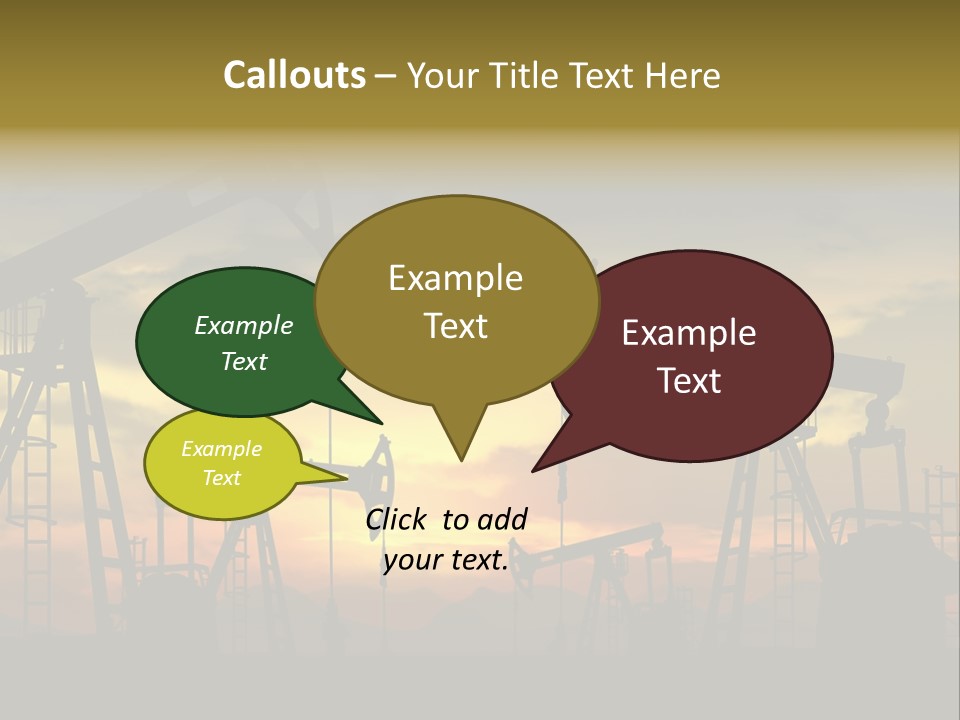 Callouts – Your Title Text Here

Example Text

Example Text

Example Text

Example Text

Click to add your text.